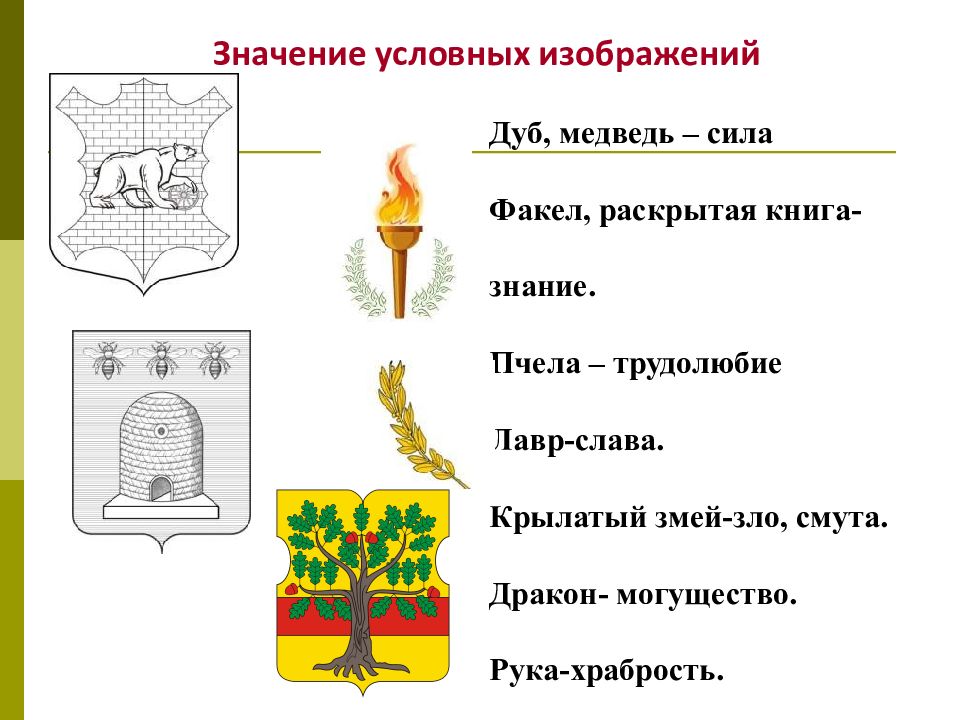 Значение условных изображений

Дуб, медведь – сила

Факел, раскрытая книга-

знание.

Пчела – трудолюбие

Лавр-слава.

Крылатый змей-зло, смута.

Дракон- могущество.

Рука-храбрость.